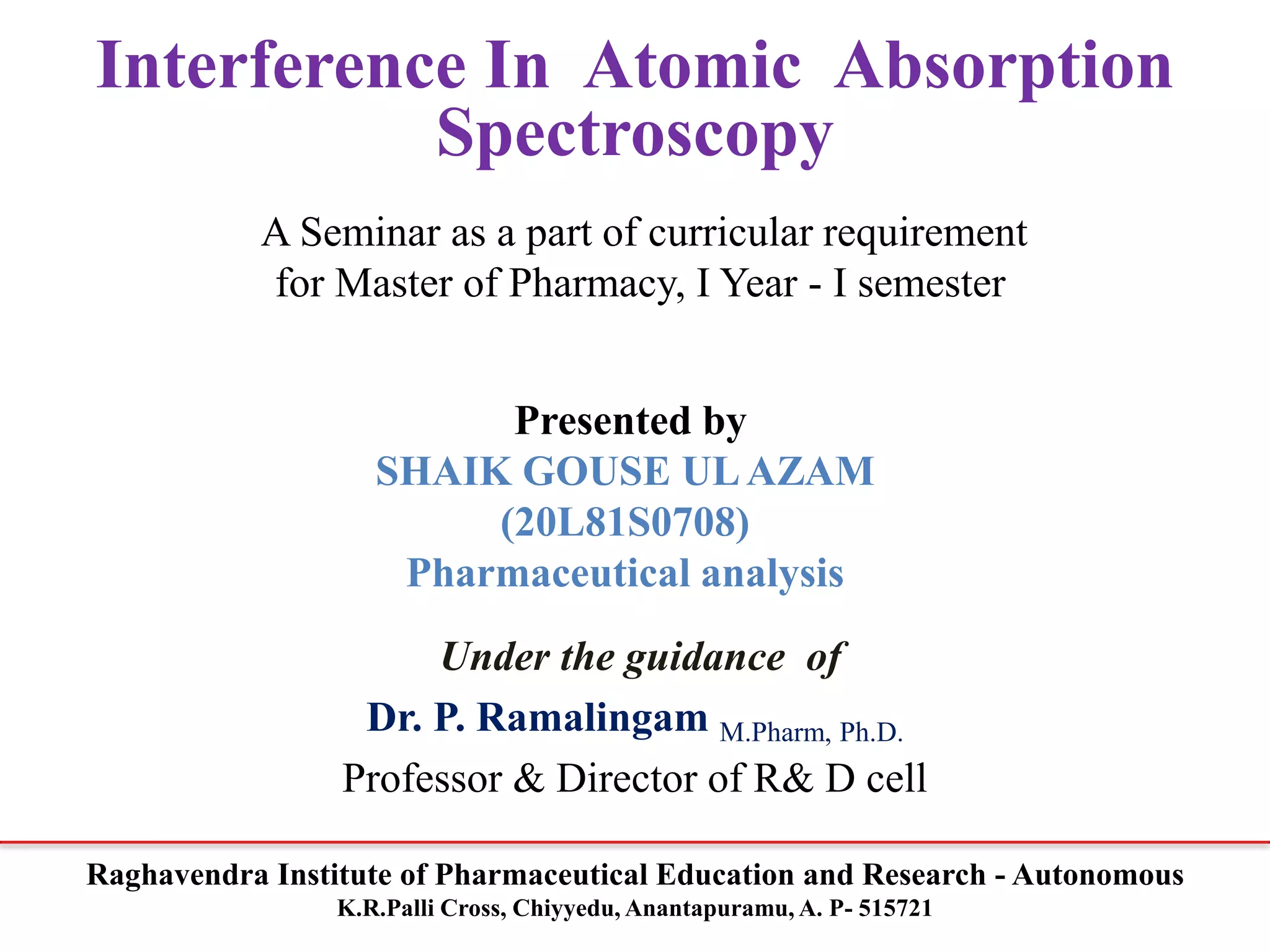 Interference In Atomic Absorption Spectroscopy

A Seminar as a part of curricular requirement for Master of Pharmacy, I Year - I semester

Presented by
SHAIK GOUSE UL AZAM
(20L81S0708)
Pharmaceutical analysis

Under the guidance of
Dr. P. Ramalingam M.Pharm, Ph.D.
Professor & Director of R& D cell

Raghavendra Institute of Pharmaceutical Education and Research - Autonomous
K.R.Palli Cross, Chiyyedu, Anantapuramu, A. P- 515721